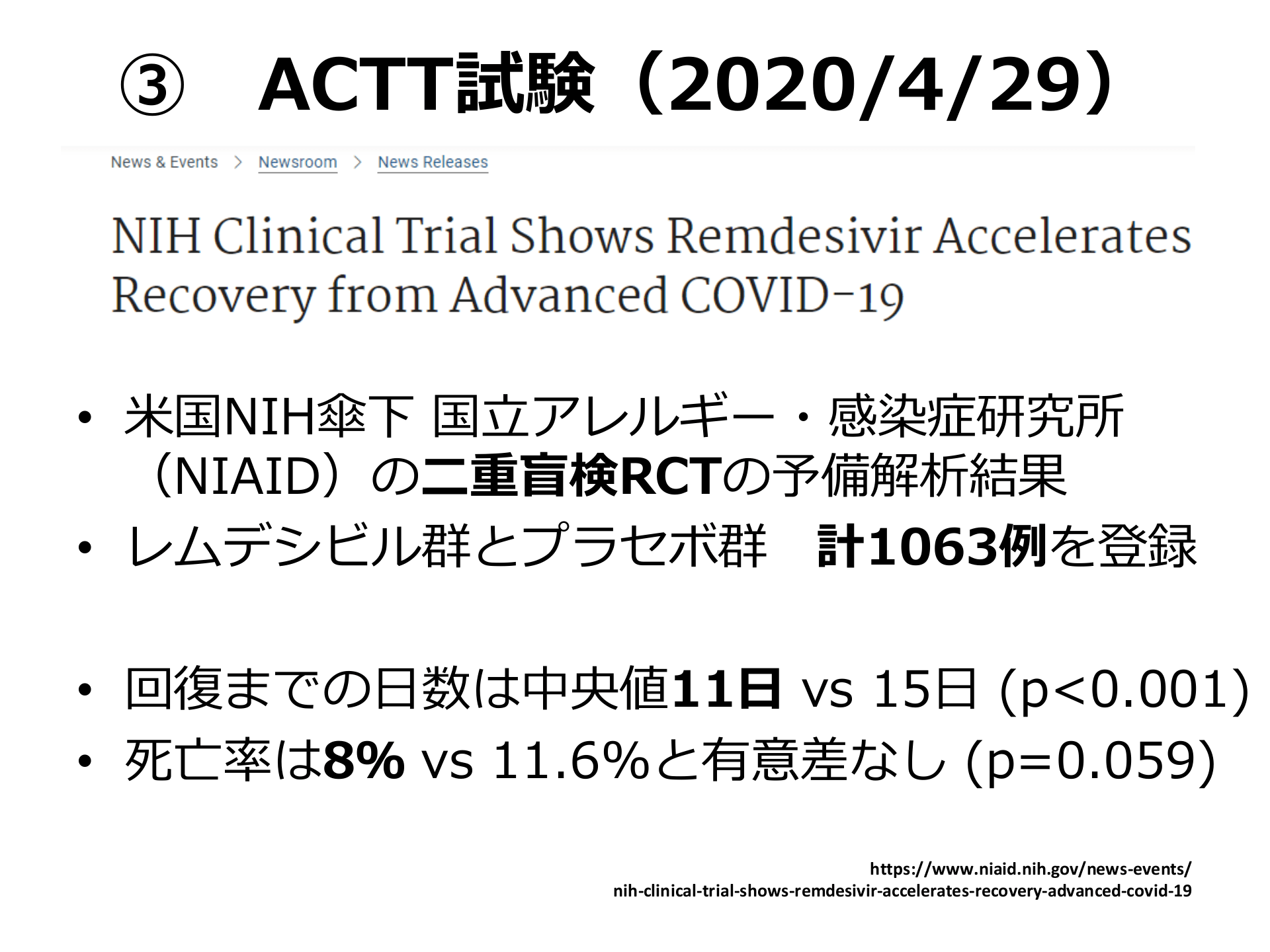 ③ ACTT試験（2020/4/29）

News & Events > Newsroom > News Releases

NIH Clinical Trial Shows Remdesivir Accelerates Recovery from Advanced COVID-19

• 米国NIH傘下 国立アレルギー・感染症研究所（NIAID）の二重盲検RCTの予備解析結果
• レムデシビル群とプラセボ群 計1063例を登録

• 回復までの日数は中央値11日 vs 15日 (p<0.001)
• 死亡率は8% vs 11.6%と有意差なし (p=0.059)

https://www.niaid.nih.gov/news-events/
nih-clinical-trial-shows-remdesivir-accelerates-recovery-advanced-covid-19